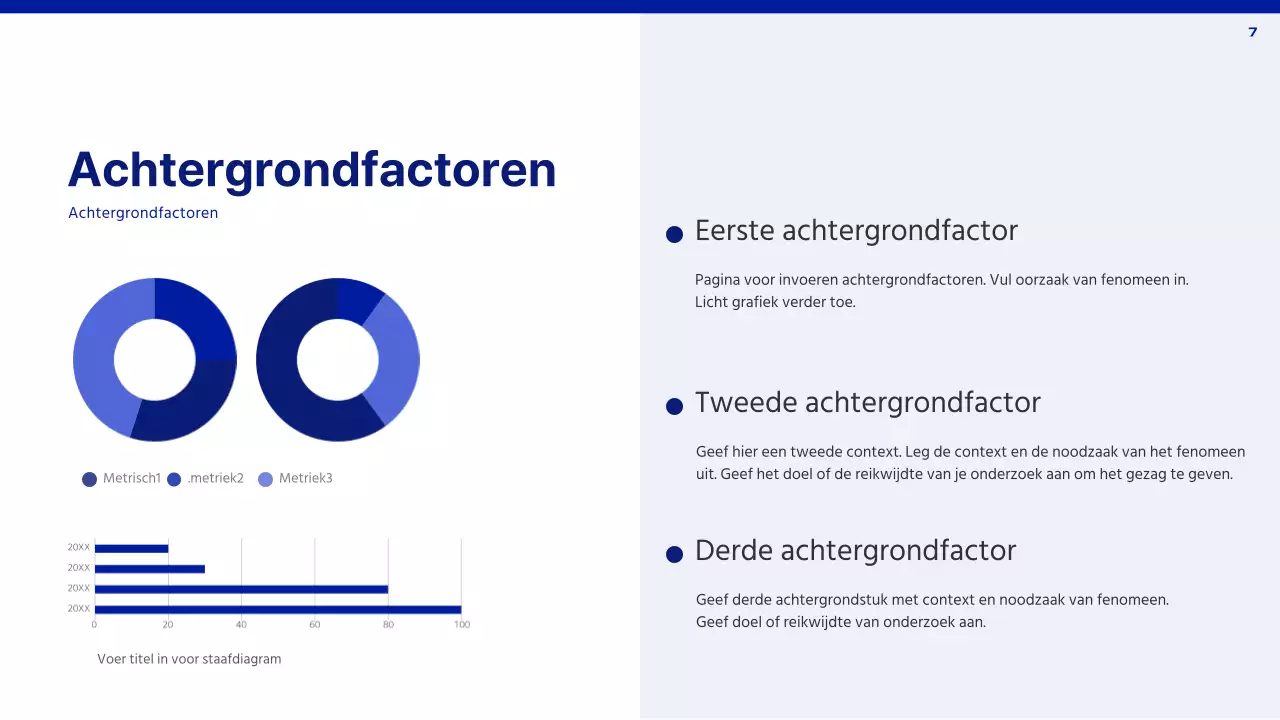 7

Achtergrondfactoren

Achtergrondfactoren

Metrisch1 .metriek2 Metriek3

20XX
20XX
20XX
20XX

0 20 40 60 80 100

Voer titel in voor staafdiagram

Eerste achtergrondfactor

Pagina voor invoeren achtergrondfactoren. Vul oorzaak van fenomeen in. Licht grafiek verder toe.

Tweede achtergrondfactor

Geef hier een tweede context. Leg de context en de noodzaak van het fenomeen uit. Geef het doel of de reikwijdte van je onderzoek aan om het gezag te geven.

Derde achtergrondfactor

Geef derde achtergrondstuk met context en noodzaak van fenomeen. Geef doel of reikwijdte van onderzoek aan.